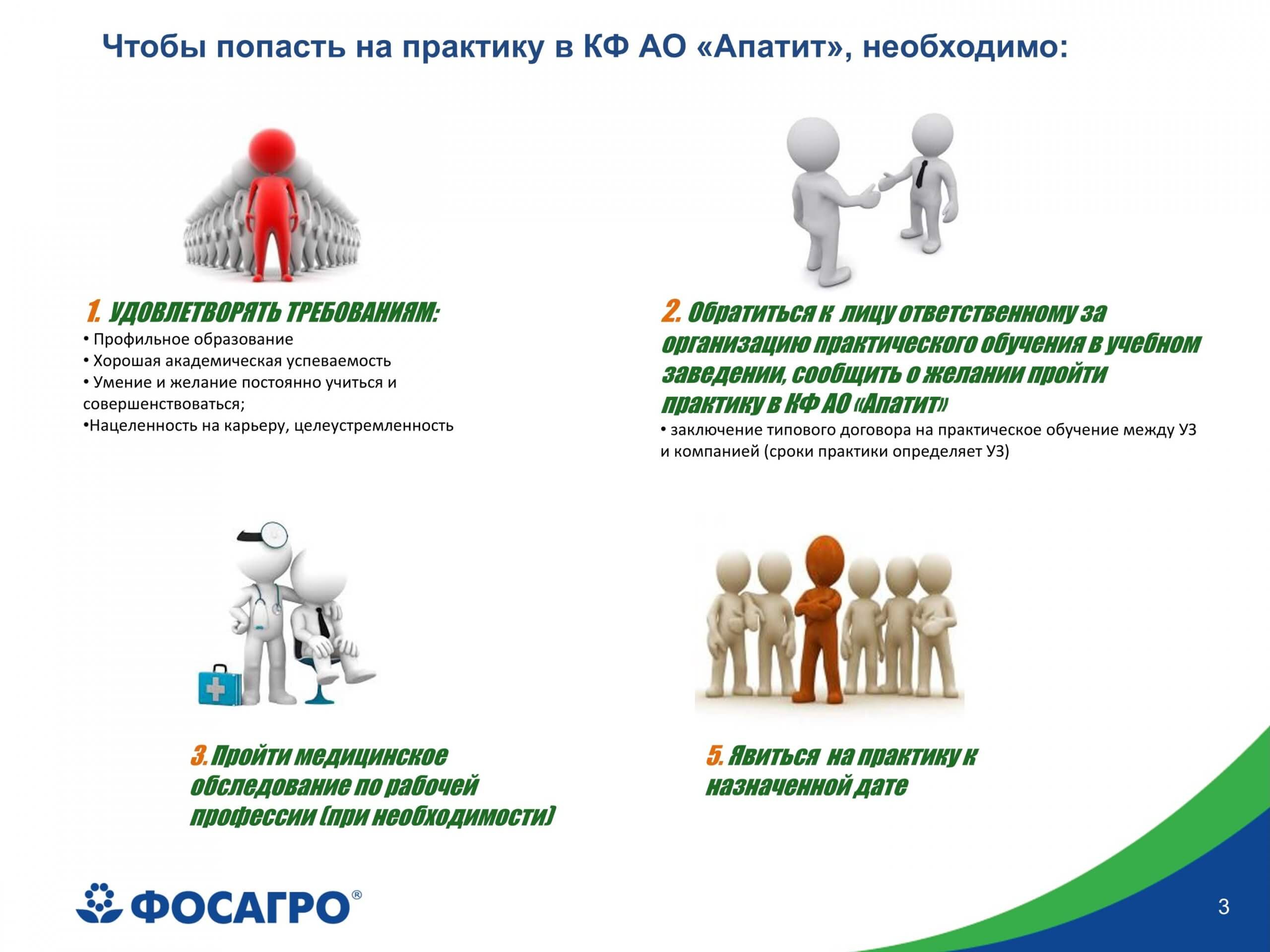 Чтобы попасть на практику в КФ АО «Апатит», необходимо:

1. УДОВЛЕТВОРЯТЬ ТРЕБОВАНИЯМ:
• Профильное образование
• Хорошая академическая успеваемость
• Умение и желание постоянно учиться и совершенствоваться;
•Нацеленность на карьеру, целеустремленность

2. Обратиться к лицу ответственному за организацию практического обучения в учебном заведении, сообщить о желании пройти практику в КФ АО «Апатит»
• заключение типового договора на практическое обучение между УЗ и компанией (сроки практики определяет УЗ)

3. Пройти медицинское обследование по рабочей профессии (при необходимости)

5. Явиться на практику к назначенной дате

ФОСАГРО®

3